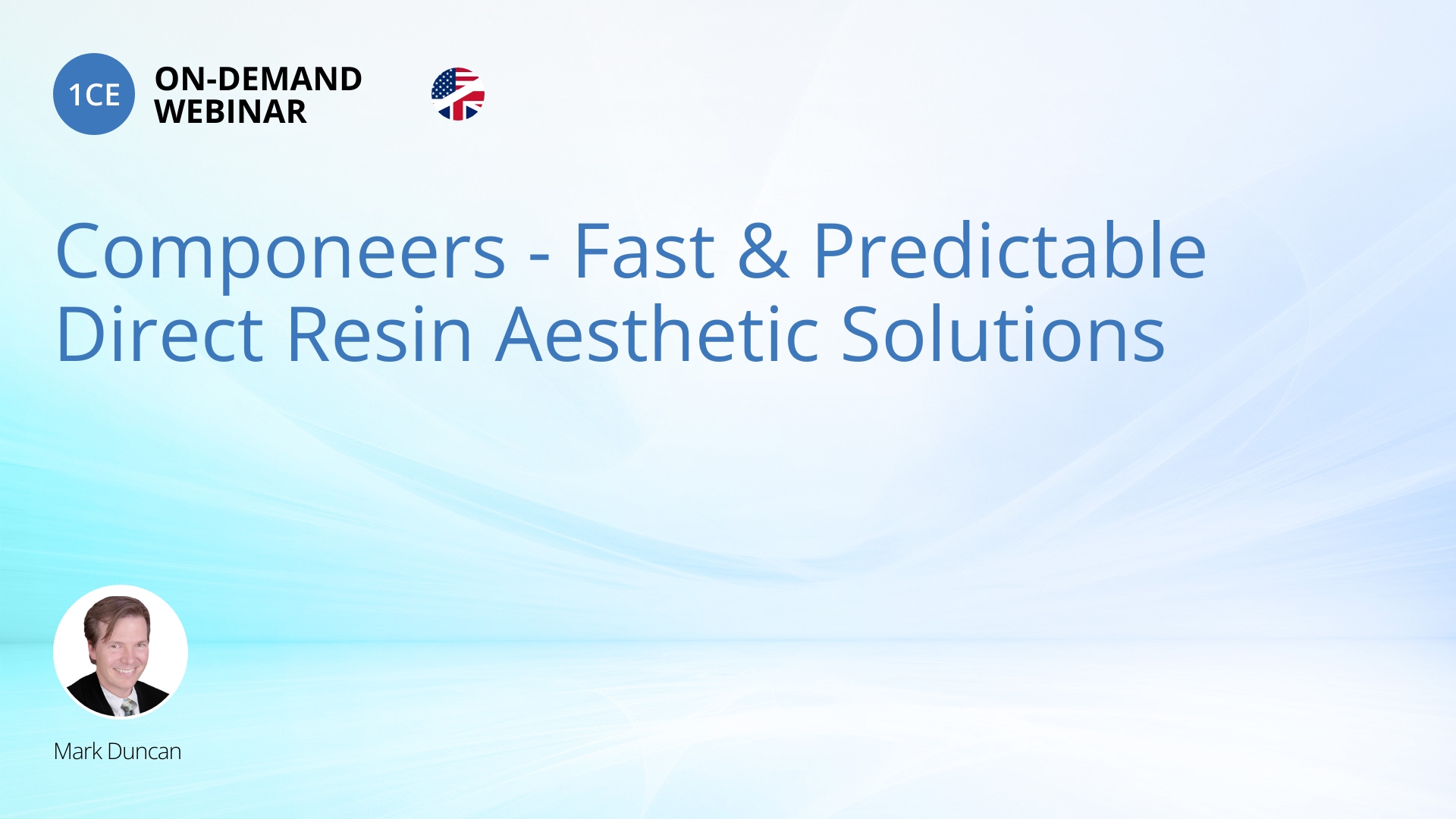 1CE ON-DEMAND WEBINAR

Componeers - Fast & Predictable Direct Resin Aesthetic Solutions

Mark Duncan